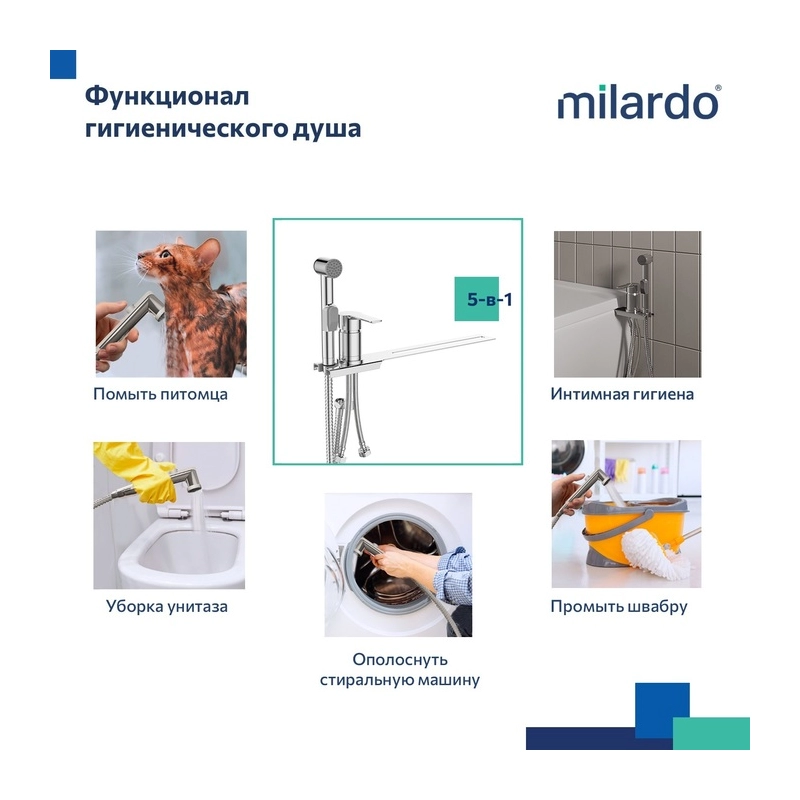 Функционал гигиенического душа

milardo®

5-в-1

Помыть питомца

Интимная гигиена

Уборка унитаза

Ополоснуть стиральную машину

Промыть швабру